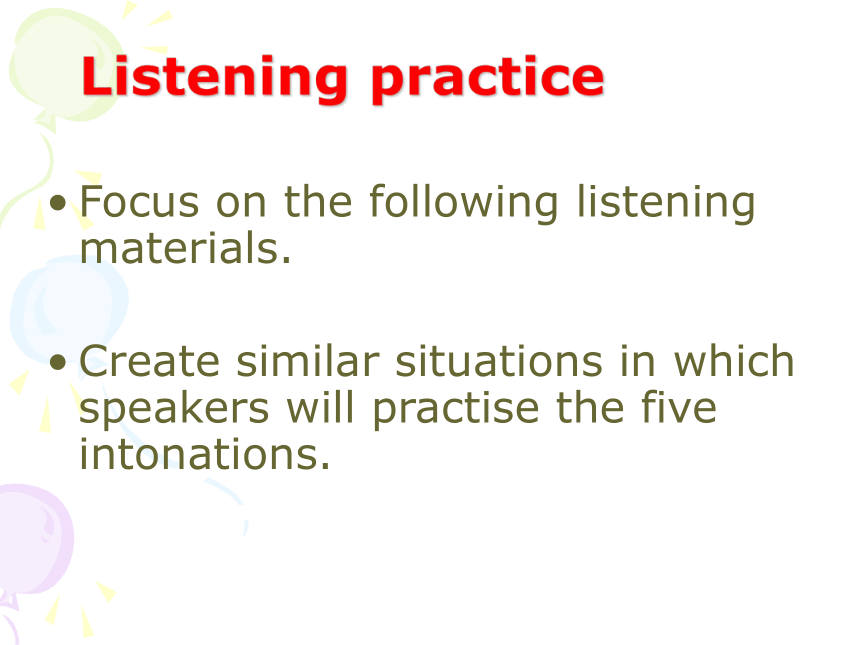 Listening practice

• Focus on the following listening materials.

• Create similar situations in which speakers will practise the five intonations.